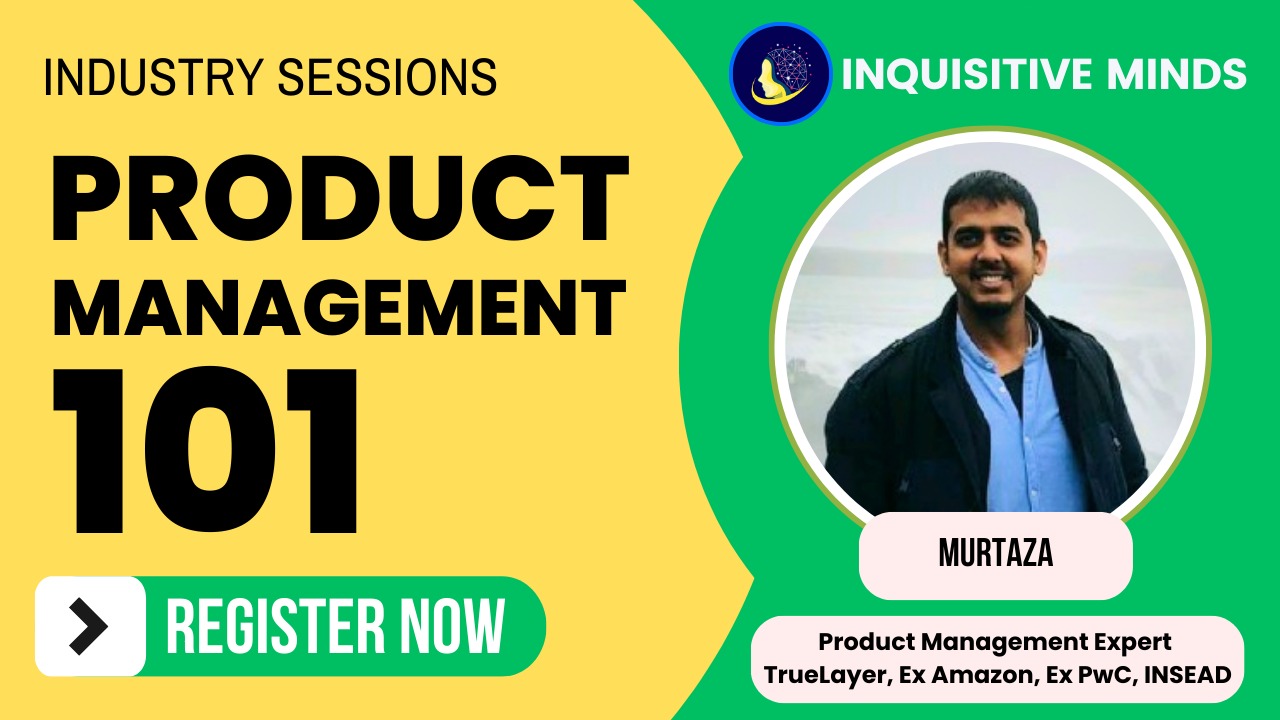 INDUSTRY SESSIONS

PRODUCT MANAGEMENT 101

REGISTER NOW

INQUISITIVE MINDS

MURTAZA

Product Management Expert
TrueLayer, Ex Amazon, Ex PwC, INSEAD